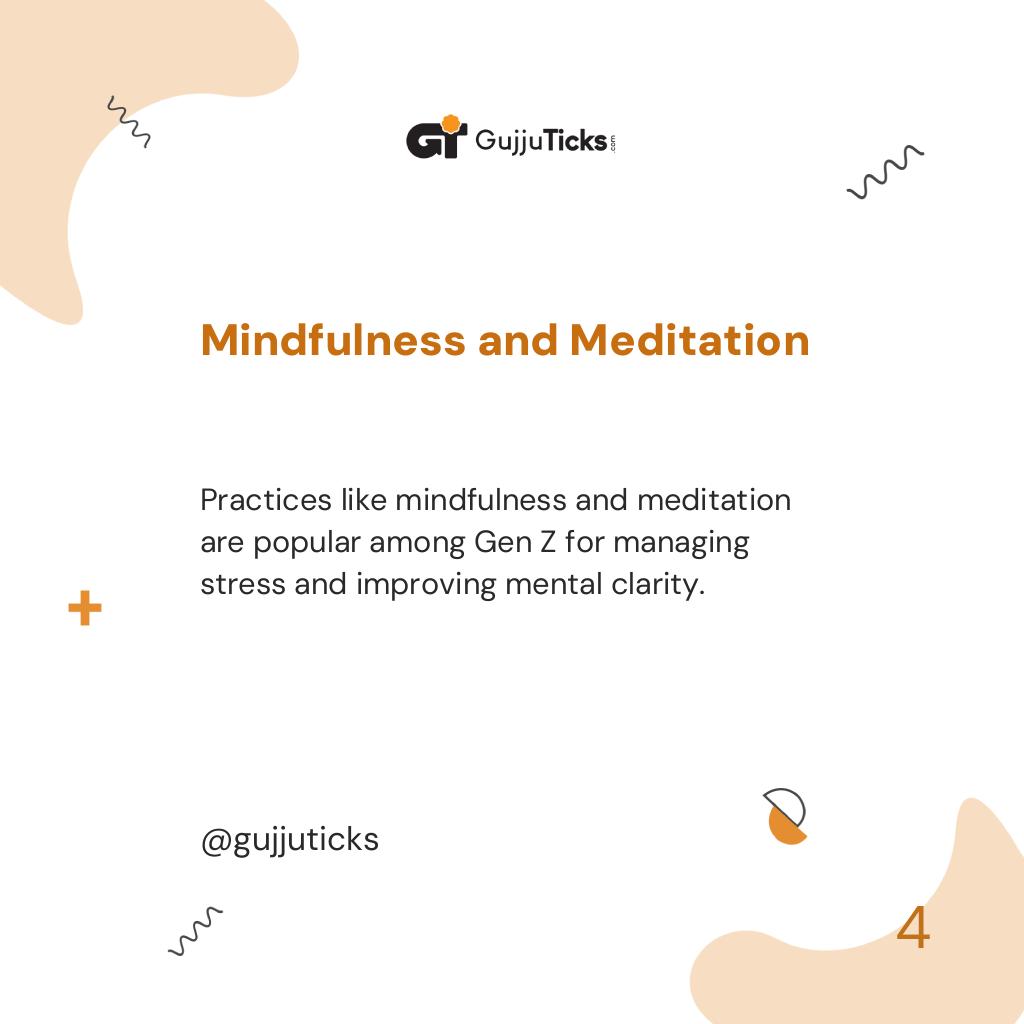 GT GujjuTicks.com

Mindfulness and Meditation

Practices like mindfulness and meditation are popular among Gen Z for managing stress and improving mental clarity.

@gujjuticks

4